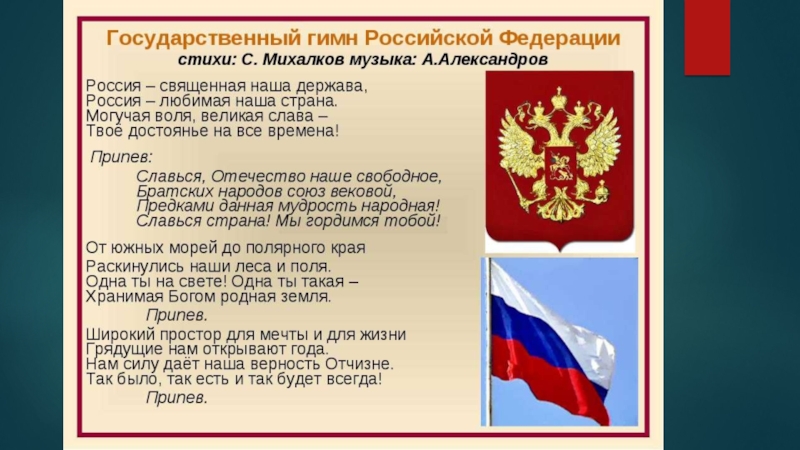 Государственный гимн Российской Федерации
стихи: С. Михалков музыка: А.Александров

Россия – священная наша держава,
Россия – любимая наша страна.
Могучая воля, великая слава –
Твоё достоянье на все времена!

Припев:
Славься, Отечество наше свободное,
Братских народов союз вековой,
Предками данная мудрость народная!
Славься страна! Мы гордимся тобой!

От южных морей до полярного края
Раскинулись наши леса и поля.
Одна ты на свете! Одна ты такая –
Хранимая Богом родная земля.
Припев.

Широкий простор для мечты и для жизни
Грядущие нам открывают года.
Нам силу даёт наша верность Отчизне.
Так было, так есть и так будет всегда!
Припев.